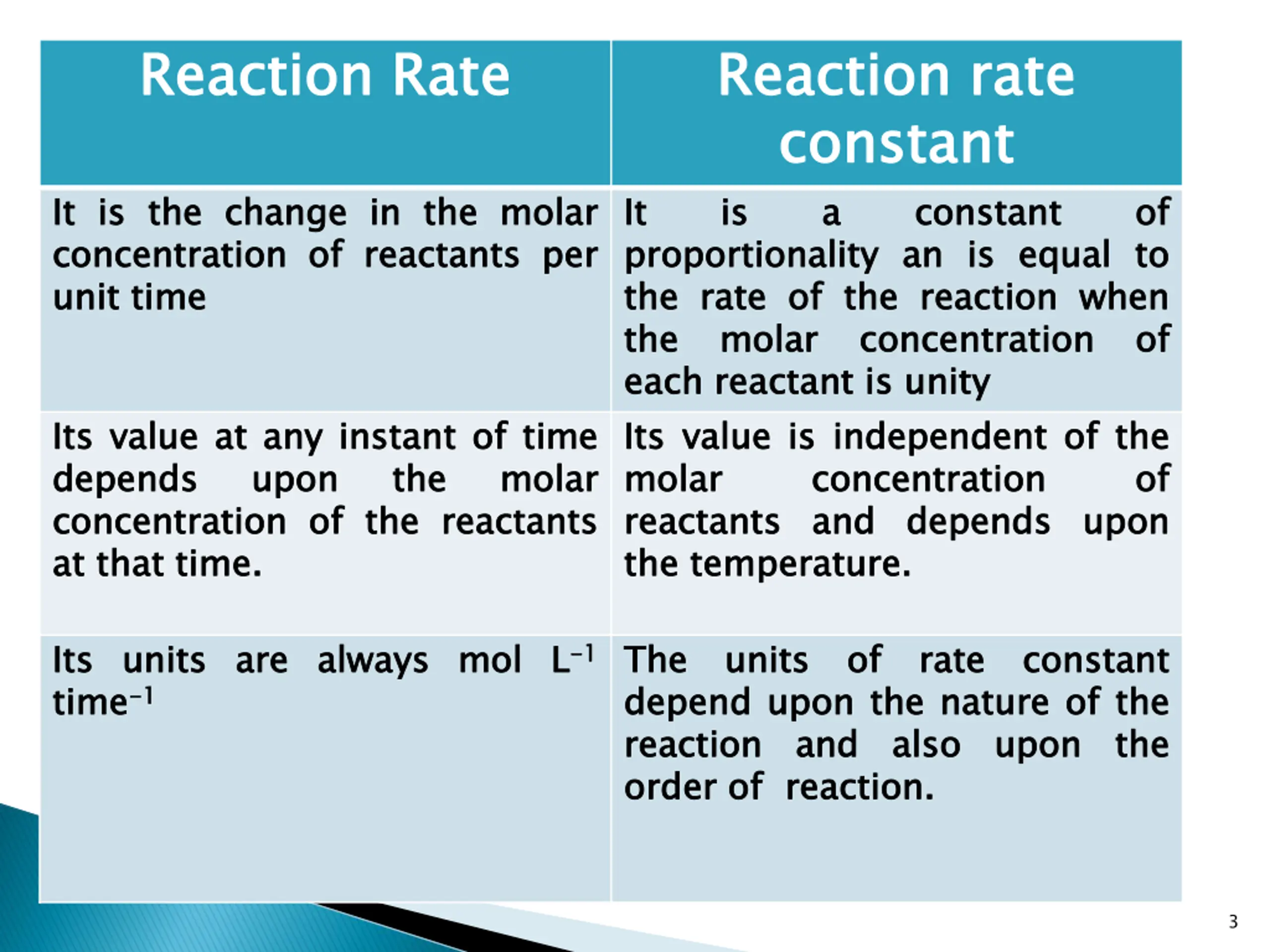 | Reaction Rate | Reaction rate constant |
|---|---|
| It is the change in the molar concentration of reactants per unit time | It is a constant of proportionality an is equal to the rate of the reaction when the molar concentration of each reactant is unity |
| Its value at any instant of time depends upon the molar concentration of the reactants at that time. | Its value is independent of the molar concentration of reactants and depends upon the temperature. |
| Its units are always mol $L^{-1}$ $time^{-1}$ | The units of rate constant depend upon the nature of the reaction and also upon the order of reaction. |

3